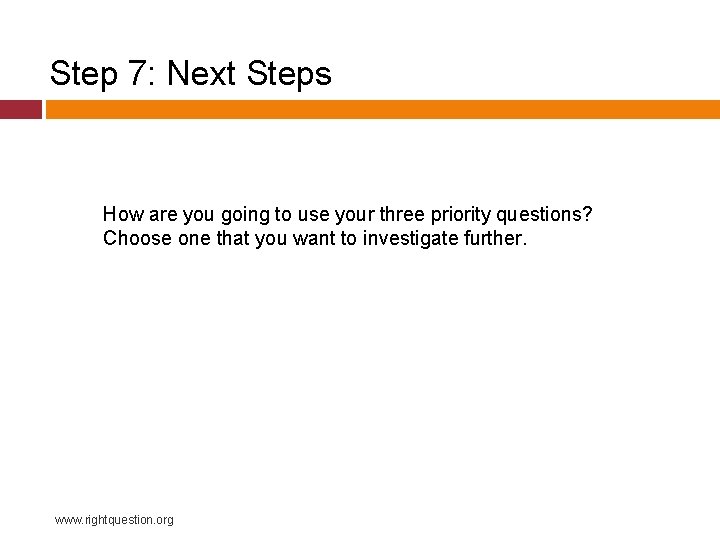 Step 7: Next Steps

How are you going to use your three priority questions? Choose one that you want to investigate further.

www.rightquestion.org